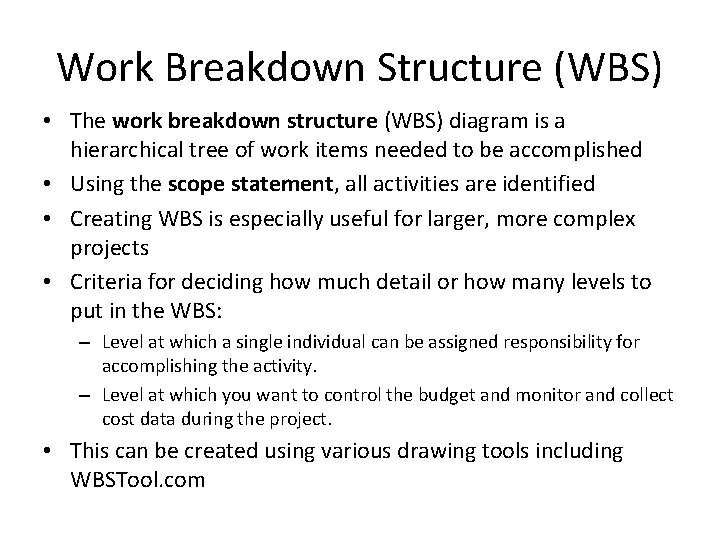 Work Breakdown Structure (WBS)

• The work breakdown structure (WBS) diagram is a hierarchical tree of work items needed to be accomplished
• Using the scope statement, all activities are identified
• Creating WBS is especially useful for larger, more complex projects
• Criteria for deciding how much detail or how many levels to put in the WBS:
– Level at which a single individual can be assigned responsibility for accomplishing the activity.
– Level at which you want to control the budget and monitor and collect cost data during the project.
• This can be created using various drawing tools including WBSTool.com